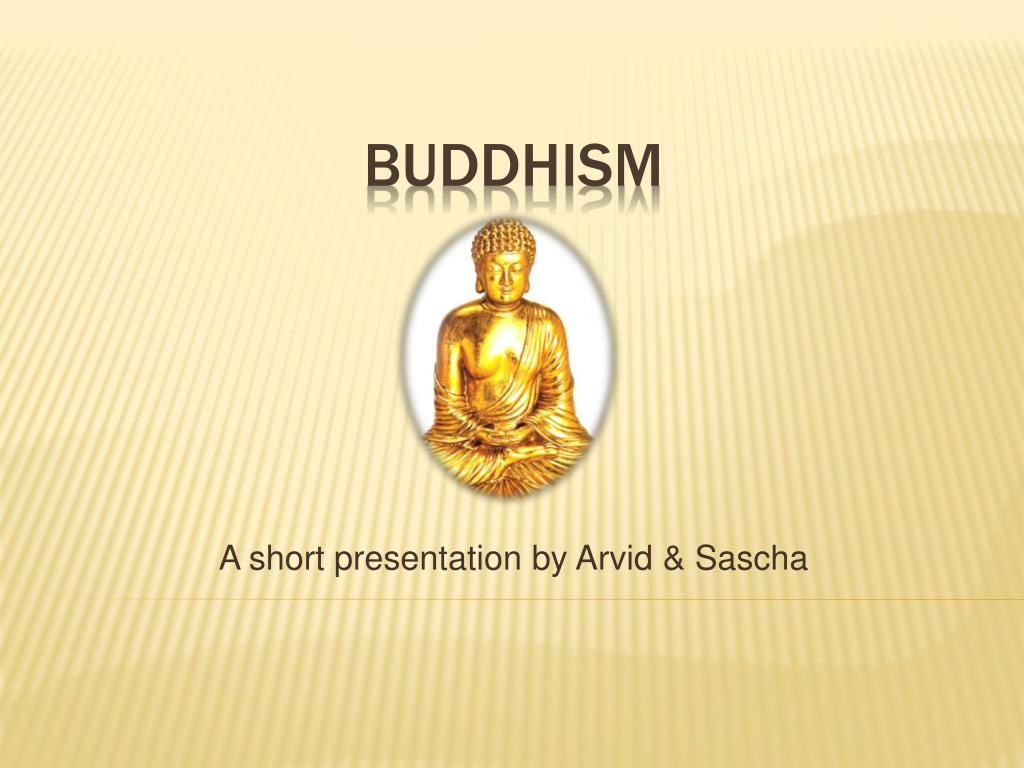 BUDDHISM

A short presentation by Arvid & Sascha